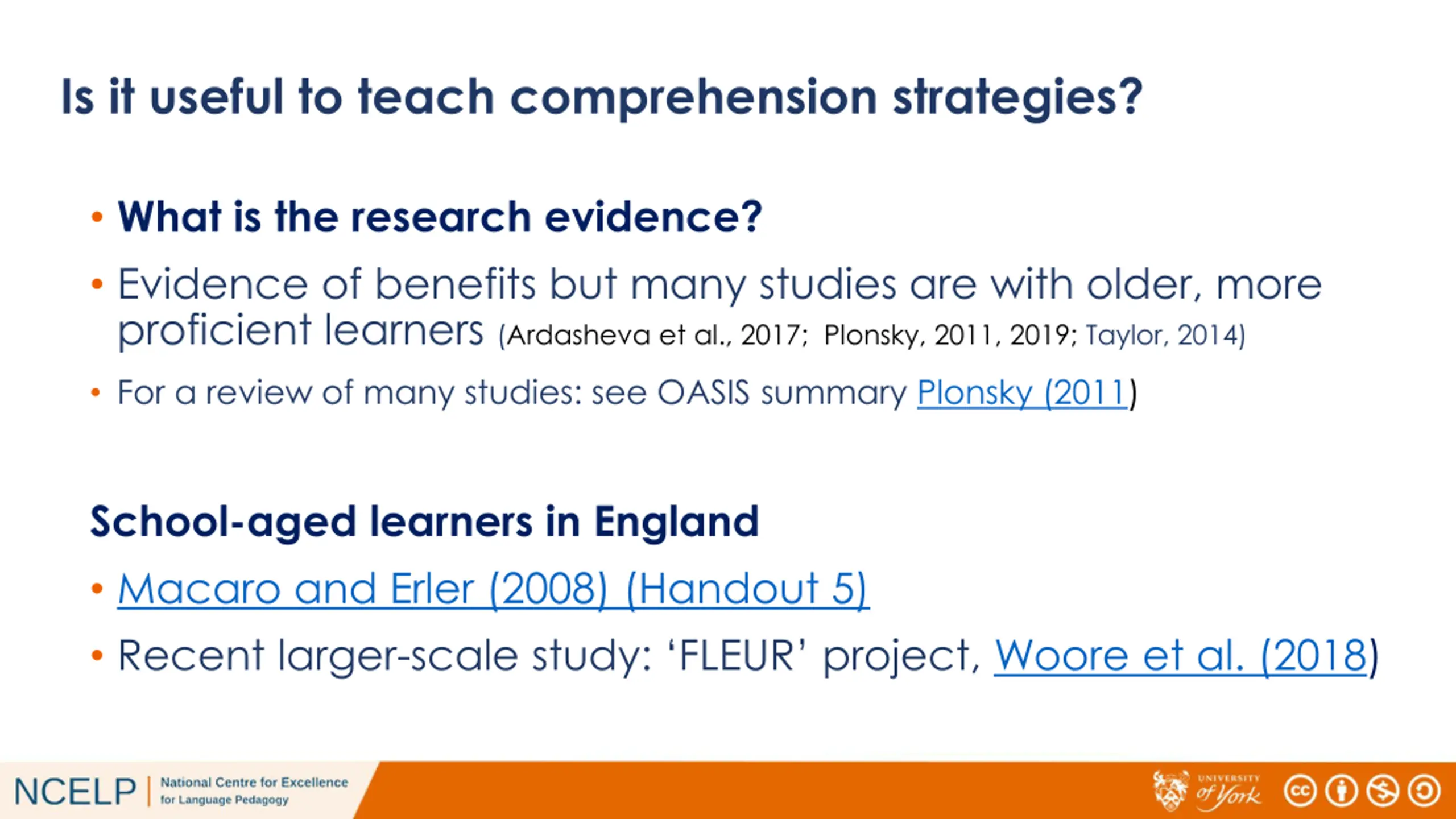 Is it useful to teach comprehension strategies?

• What is the research evidence?

• Evidence of benefits but many studies are with older, more proficient learners (Ardasheva et al., 2017; Plonsky, 2011, 2019; Taylor, 2014)

• For a review of many studies: see OASIS summary Plonsky (2011)

School-aged learners in England

• Macaro and Erler (2008) (Handout 5)

• Recent larger-scale study: 'FLEUR' project, Woore et al. (2018)

NCELP | National Centre for Excellence for Language Pedagogy

UNIVERSITY of York